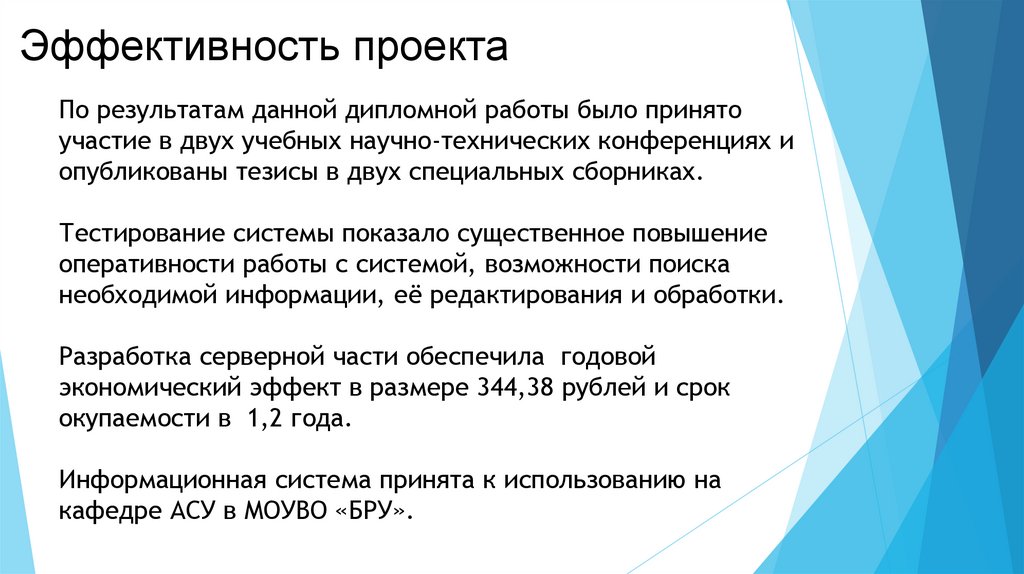 Эффективность проекта

По результатам данной дипломной работы было принято участие в двух учебных научно-технических конференциях и опубликованы тезисы в двух специальных сборниках.

Тестирование системы показало существенное повышение оперативности работы с системой, возможности поиска необходимой информации, её редактирования и обработки.

Разработка серверной части обеспечила годовой экономический эффект в размере 344,38 рублей и срок окупаемости в 1,2 года.

Информационная система принята к использованию на кафедре АСУ в МОУВО «БРУ».